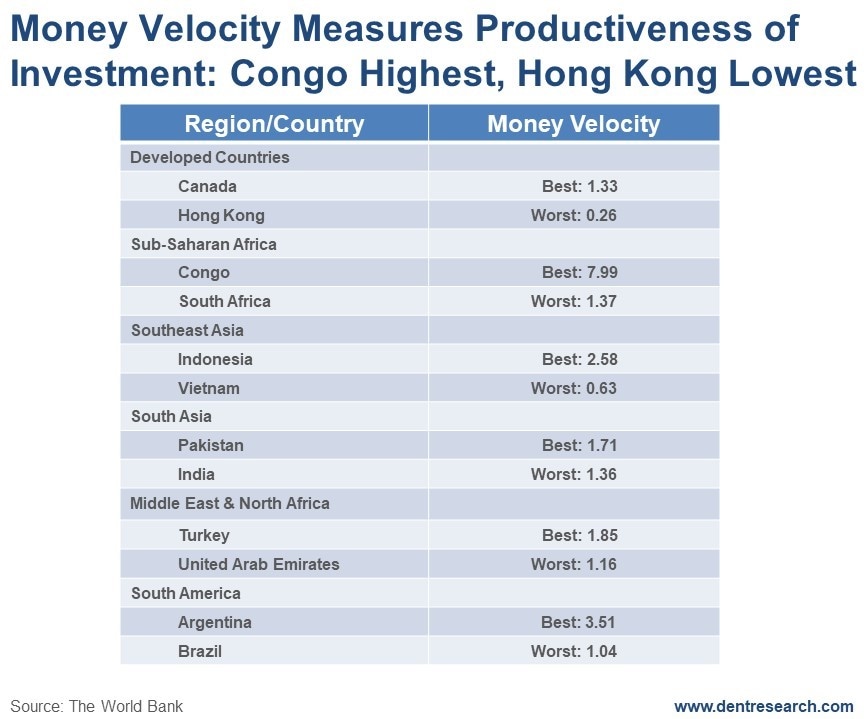 Money Velocity Measures Productiveness of Investment: Congo Highest, Hong Kong Lowest

| Region/Country | Money Velocity |
|---|---|
| Developed Countries | |
| Canada | Best: 1.33 |
| Hong Kong | Worst: 0.26 |
| Sub-Saharan Africa | |
| Congo | Best: 7.99 |
| South Africa | Worst: 1.37 |
| Southeast Asia | |
| Indonesia | Best: 2.58 |
| Vietnam | Worst: 0.63 |
| South Asia | |
| Pakistan | Best: 1.71 |
| India | Worst: 1.36 |
| Middle East & North Africa | |
| Turkey | Best: 1.85 |
| United Arab Emirates | Worst: 1.16 |
| South America | |
| Argentina | Best: 3.51 |
| Brazil | Worst: 1.04 |

Source: The World Bank

www.dentresearch.com